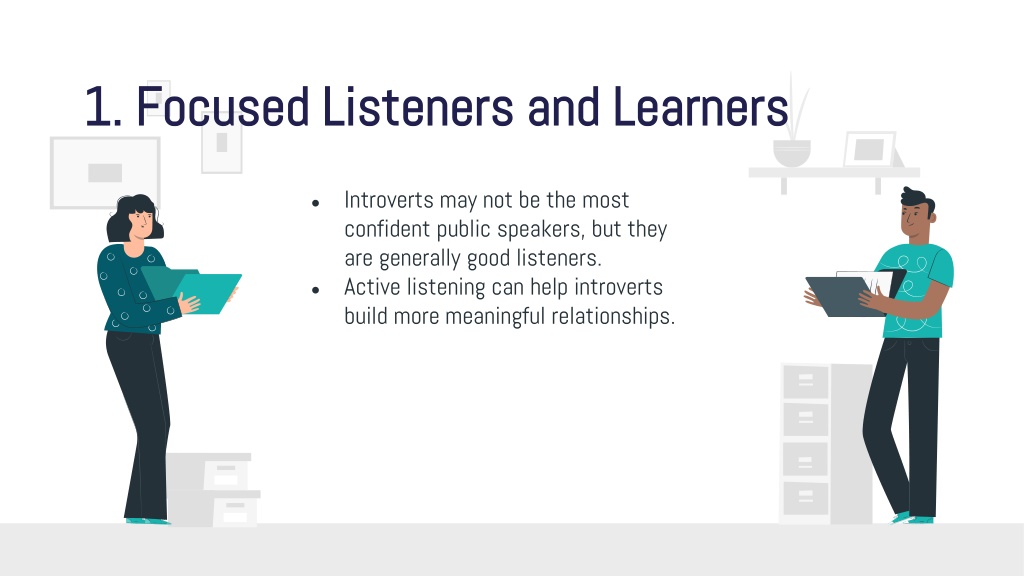 1. Focused Listeners and Learners

- Introverts may not be the most confident public speakers, but they are generally good listeners.
- Active listening can help introverts build more meaningful relationships.